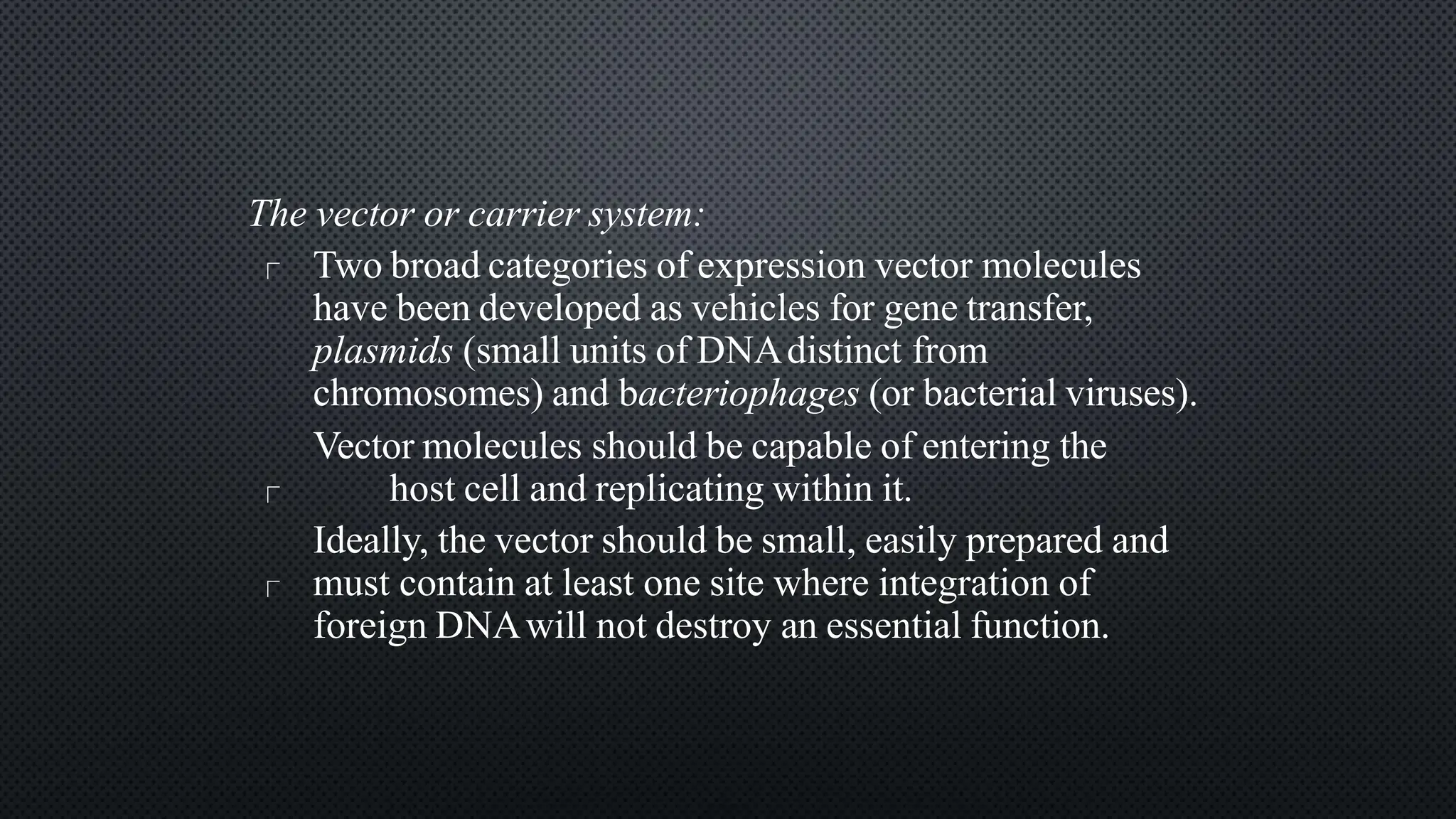 The vector or carrier system:

Two broad categories of expression vector molecules have been developed as vehicles for gene transfer, plasmids (small units of DNA distinct from chromosomes) and bacteriophages (or bacterial viruses).

Vector molecules should be capable of entering the host cell and replicating within it.

Ideally, the vector should be small, easily prepared and must contain at least one site where integration of foreign DNA will not destroy an essential function.